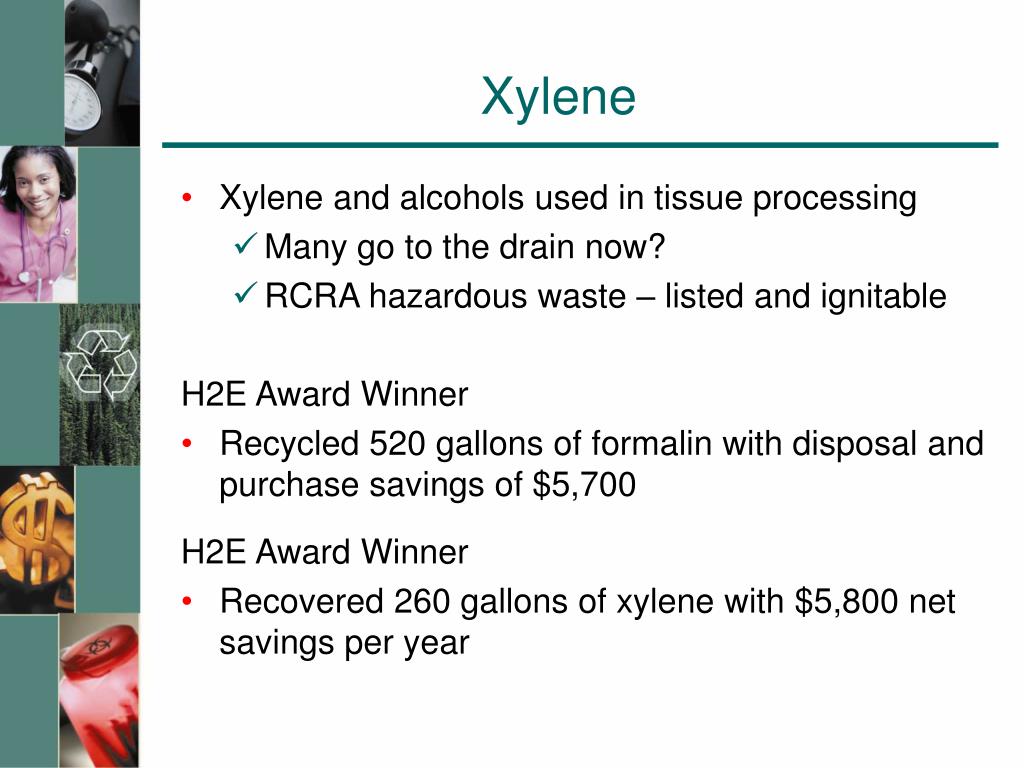 Xylene

• Xylene and alcohols used in tissue processing
✓ Many go to the drain now?
✓ RCRA hazardous waste – listed and ignitable

H2E Award Winner
• Recycled 520 gallons of formalin with disposal and purchase savings of \$5,700

H2E Award Winner
• Recovered 260 gallons of xylene with \$5,800 net savings per year